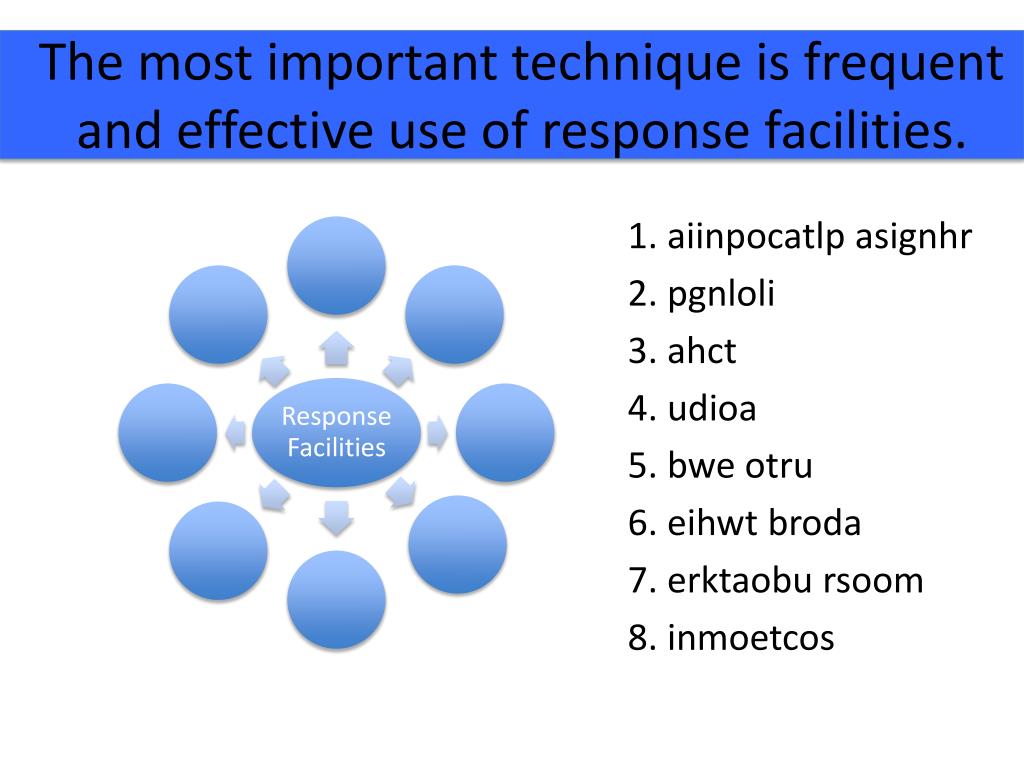 The most important technique is frequent and effective use of response facilities.

Response Facilities

1. aiinpocatlp asignhr
2. pgnloli
3. ahct
4. udioa
5. bwe otru
6. eihwt broda
7. erktaobu rsoom
8. inmoetcos